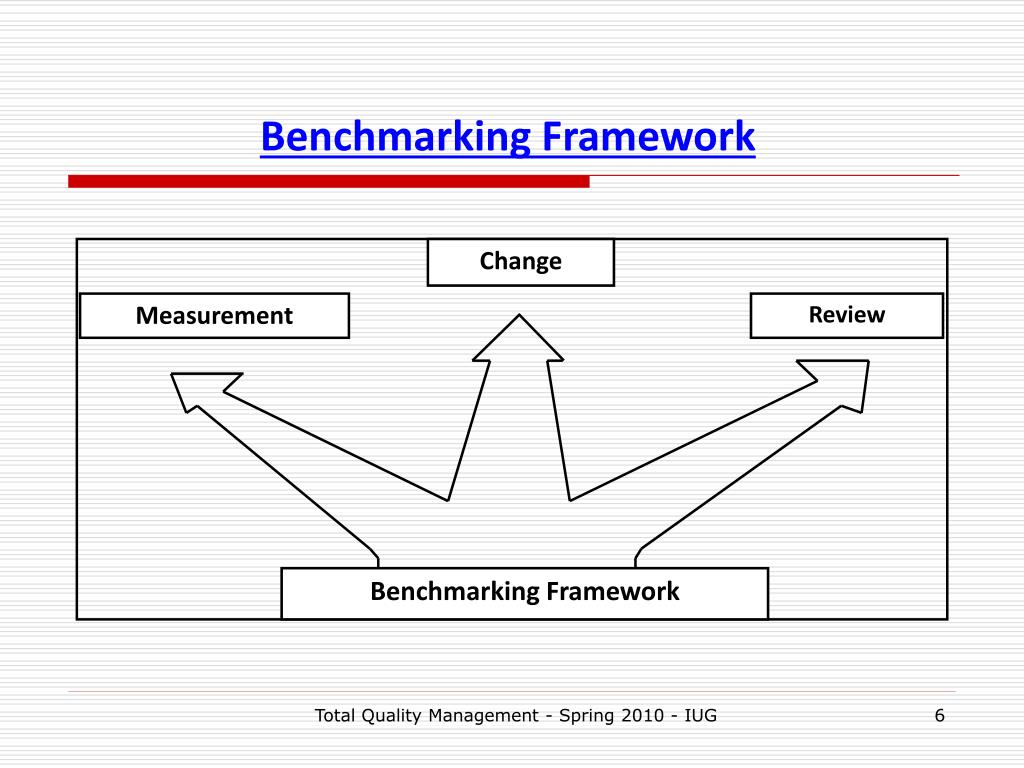 Benchmarking Framework

Change

Measurement

Review

Benchmarking Framework

Total Quality Management - Spring 2010 - IUG

6